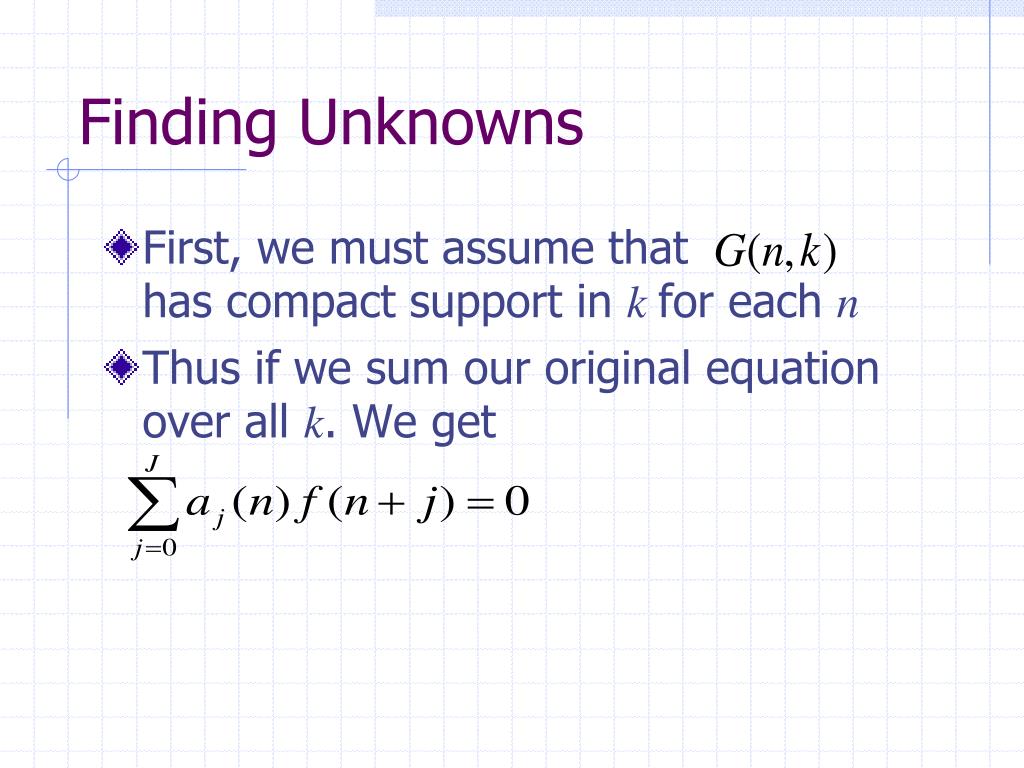 Finding Unknowns

First, we must assume that $G(n,k)$ has compact support in $k$ for each $n$

Thus if we sum our original equation over all $k$. We get

$\sum_{j=0}^{J} a_j(n) f(n+j) = 0$